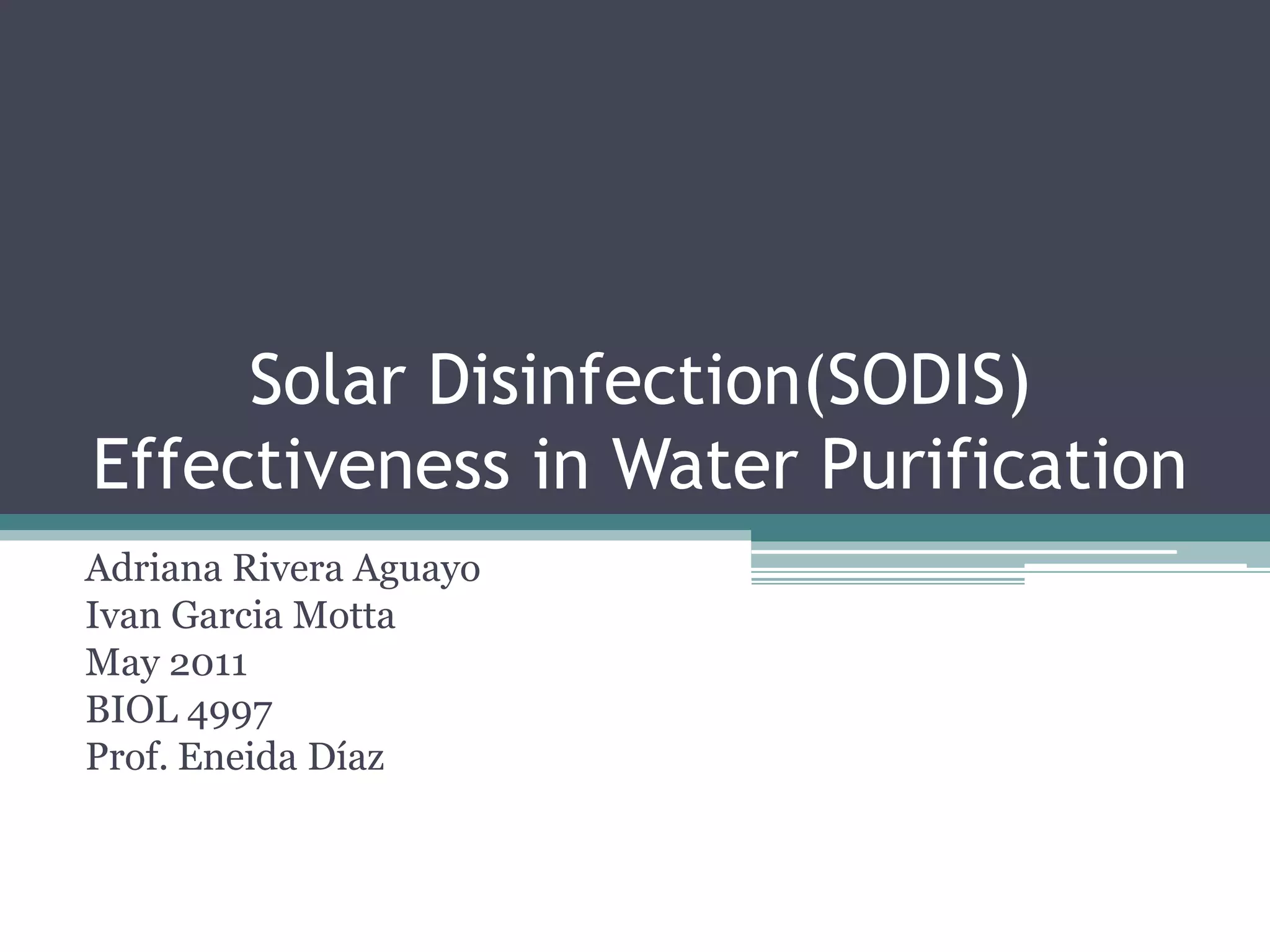 Solar Disinfection(SODIS) Effectiveness in Water Purification

Adriana Rivera Aguayo
Ivan Garcia Motta
May 2011
BIOL 4997
Prof. Eneida Díaz